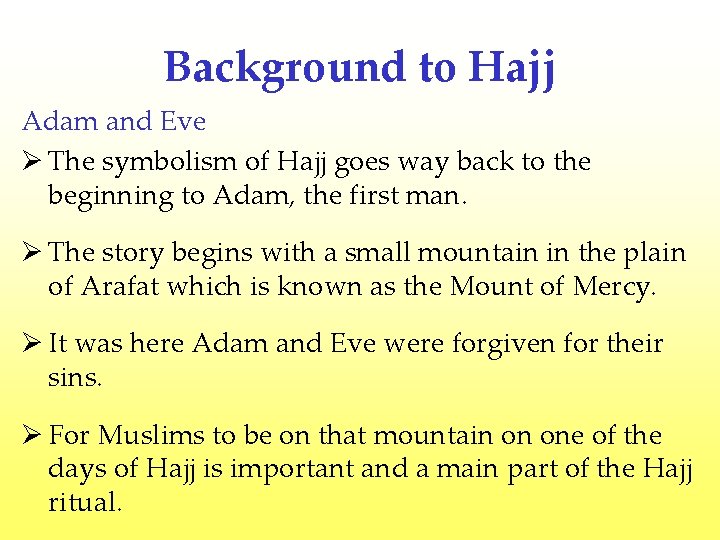 Background to Hajj

Adam and Eve

➢ The symbolism of Hajj goes way back to the beginning to Adam, the first man.

➢ The story begins with a small mountain in the plain of Arafat which is known as the Mount of Mercy.

➢ It was here Adam and Eve were forgiven for their sins.

➢ For Muslims to be on that mountain on one of the days of Hajj is important and a main part of the Hajj ritual.